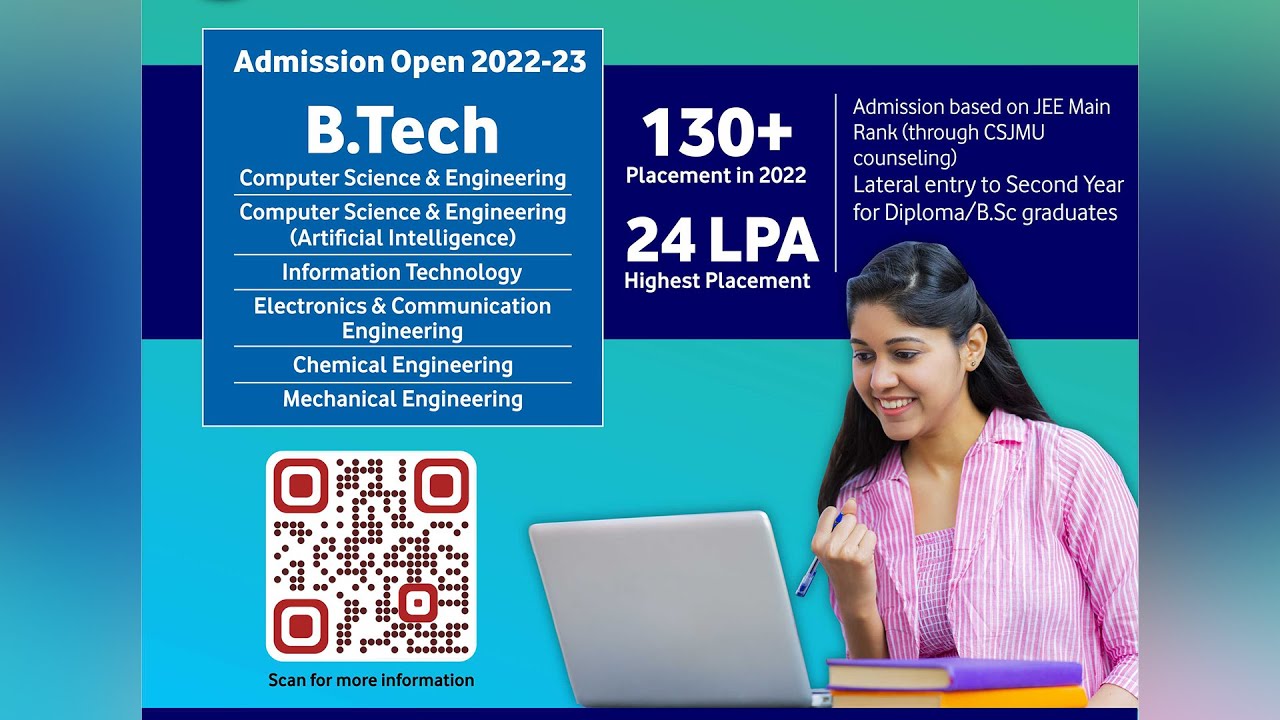 Admission Open 2022-23

B.Tech

Computer Science & Engineering

Computer Science & Engineering (Artificial Intelligence)

Information Technology

Electronics & Communication Engineering

Chemical Engineering

Mechanical Engineering

130+
Placement in 2022

24 LPA
Highest Placement

Admission based on JEE Main Rank (through CSJMU counseling)
Lateral entry to Second Year for Diploma/B.Sc graduates

Scan for more information